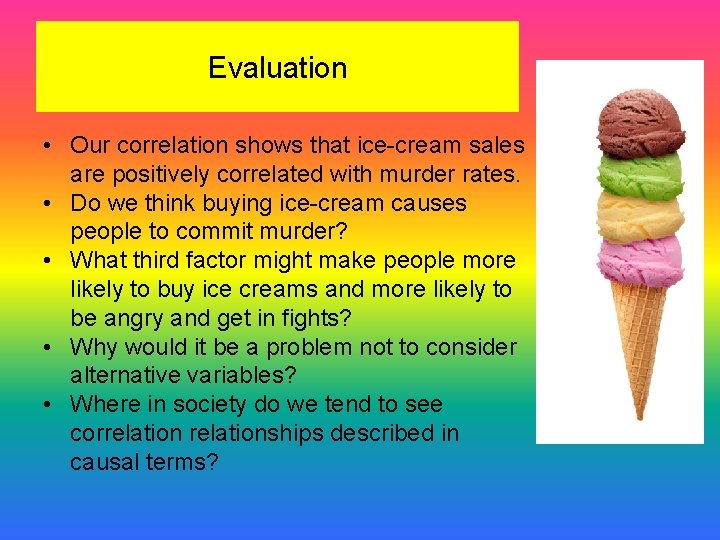 Evaluation

• Our correlation shows that ice-cream sales are positively correlated with murder rates.
• Do we think buying ice-cream causes people to commit murder?
• What third factor might make people more likely to buy ice creams and more likely to be angry and get in fights?
• Why would it be a problem not to consider alternative variables?
• Where in society do we tend to see correlation relationships described in causal terms?